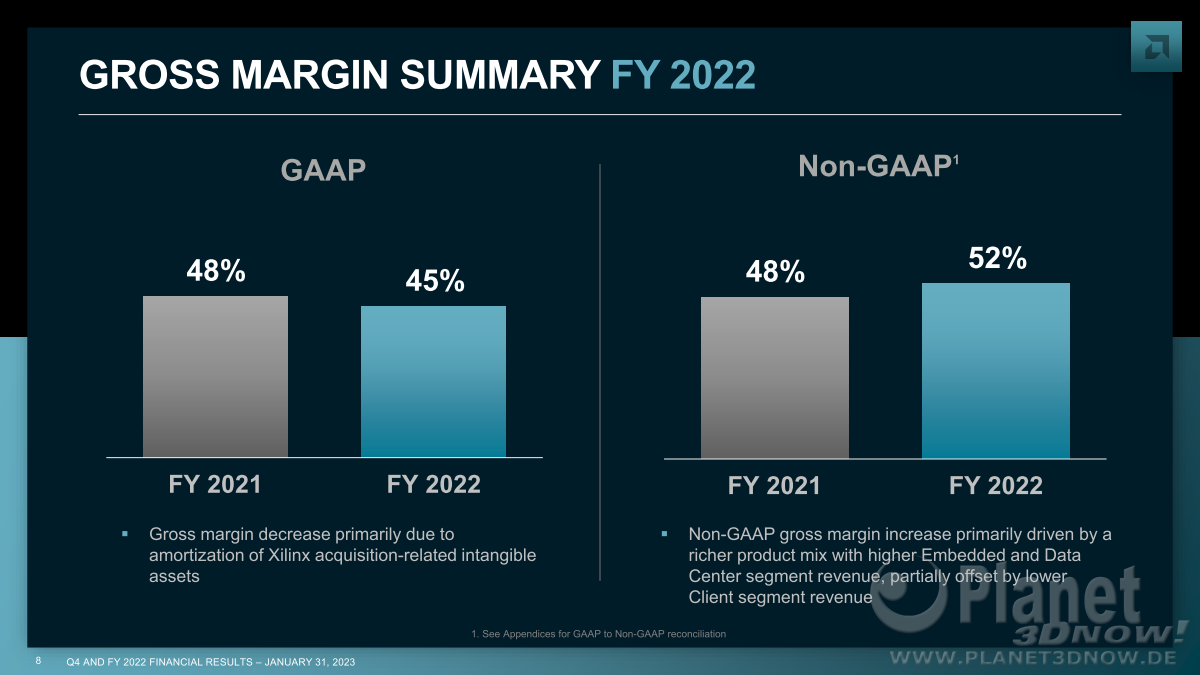 GROSS MARGIN SUMMARY FY 2022

GAAP

48%

45%

FY 2021

FY 2022

▪ Gross margin decrease primarily due to amortization of Xilinx acquisition-related intangible assets

Non-GAAP$^1$

48%

52%

FY 2021

FY 2022

▪ Non-GAAP gross margin increase primarily driven by a richer product mix with higher Embedded and Data Center segment revenue, partially offset by lower Client segment revenue

1. See Appendices for GAAP to Non-GAAP reconciliation

8 Q4 AND FY 2022 FINANCIAL RESULTS – JANUARY 31, 2023

Planet 3DNOW!
WWW.PLANET3DNOW.DE